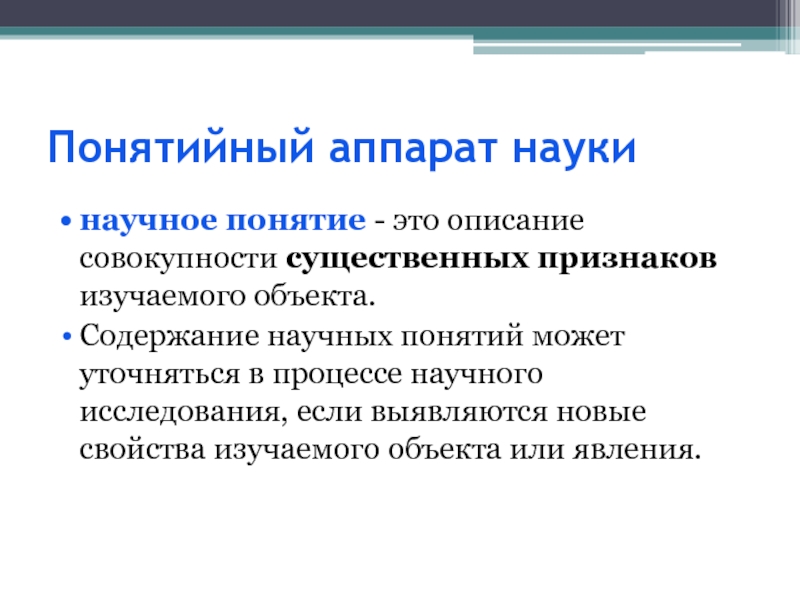 Понятийный аппарат науки

• научное понятие - это описание совокупности существенных признаков изучаемого объекта.

• Содержание научных понятий может уточняться в процессе научного исследования, если выявляются новые свойства изучаемого объекта или явления.